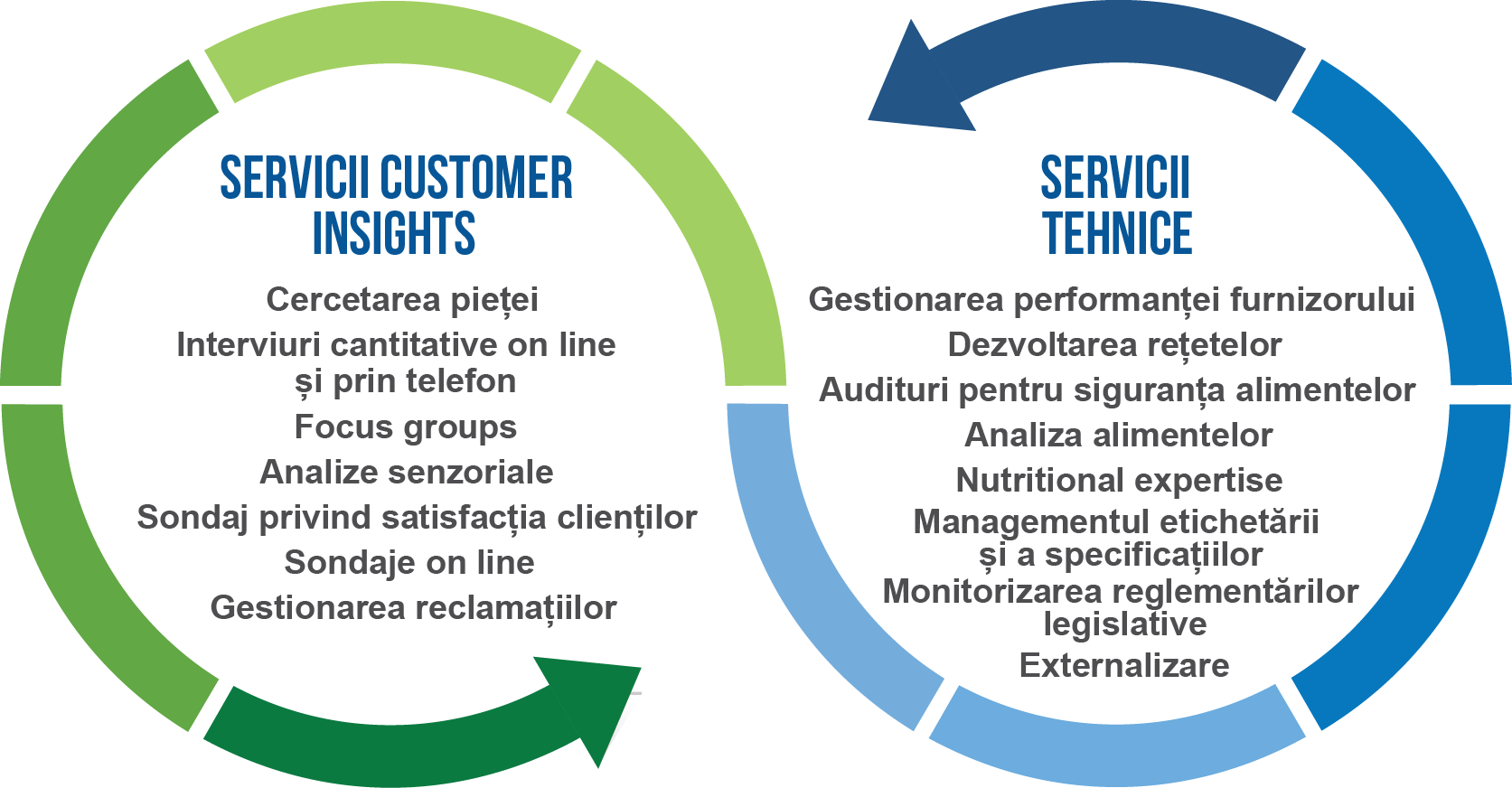 SERVICII CUSTOMER INSIGHTS

Cercetarea pieței
Interviuri cantitative on line și prin telefon
Focus groups
Analize senzoriale
Sondaj privind satisfacția clienților
Sondaje on line
Gestionarea reclamațiilor

SERVICII TEHNICE

Gestionarea performanței furnizorului
Dezvoltarea rețetelor
Audituri pentru siguranța alimentelor
Analiza alimentelor
Nutritional expertise
Managementul etichetării și a specificațiilor
Monitorizarea reglementărilor legislative
Externalizare